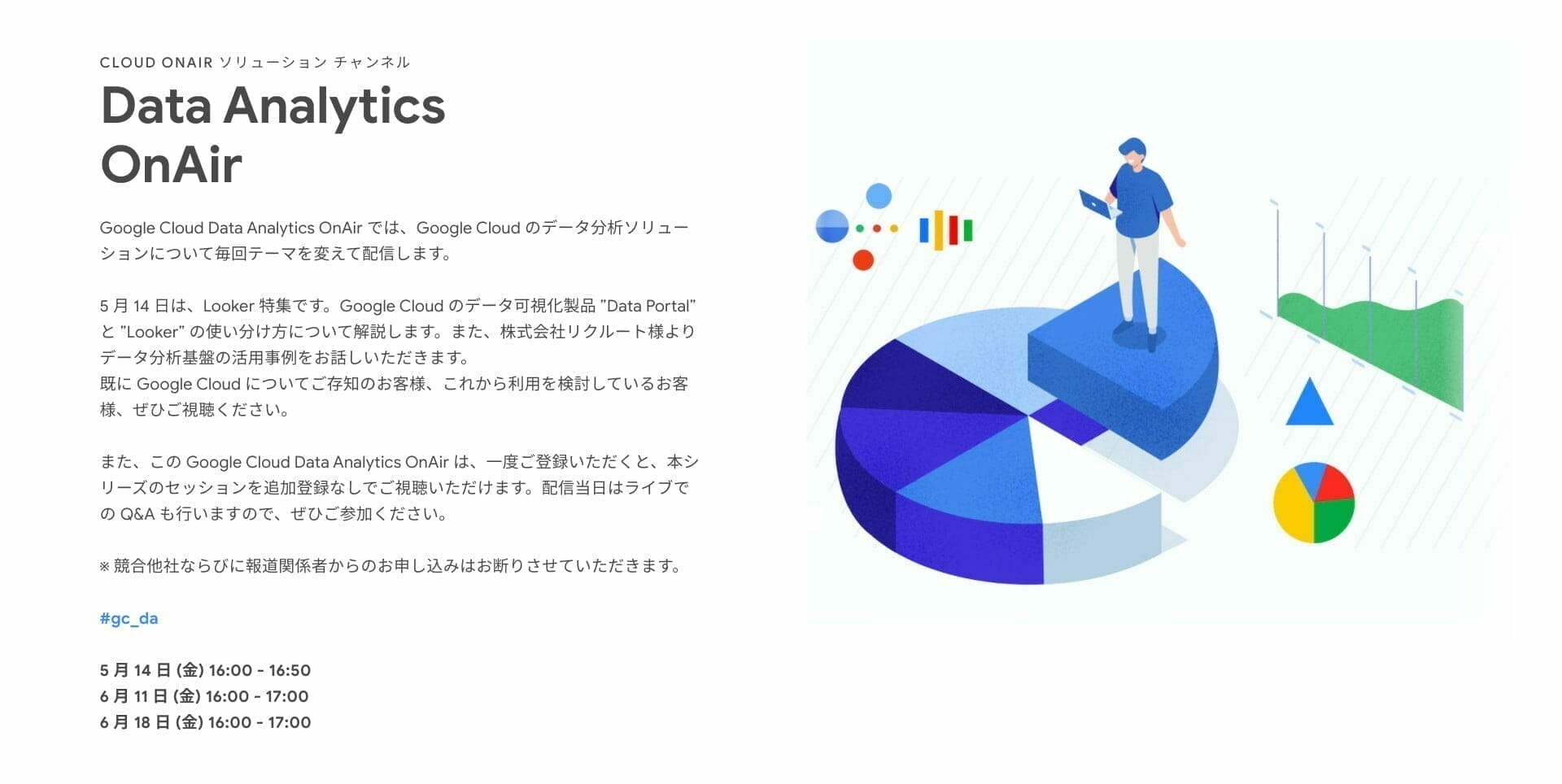 CLOUD ONAIR ソリューション チャンネル

Data Analytics OnAir

Google Cloud Data Analytics OnAir では、Google Cloud のデータ分析ソリューションについて毎回テーマを変えて配信します。

5 月 14 日は、Looker 特集です。Google Cloud のデータ可視化製品 "Data Portal" と "Looker" の使い分け方について解説します。また、株式会社リクルート様よりデータ分析基盤の活用事例をお話しいただきます。
既に Google Cloud についてご存知のお客様、これから利用を検討しているお客様、ぜひご視聴ください。

また、この Google Cloud Data Analytics OnAir は、一度ご登録いただくと、本シリーズのセッションを追加登録なしでご視聴いただけます。配信当日はライブでの Q&A も行いますので、ぜひご参加ください。

※ 競合他社ならびに報道関係者からのお申し込みはお断りさせていただきます。

#gc_da

5 月 14 日 (金) 16:00 - 16:50
6 月 11 日 (金) 16:00 - 17:00
6 月 18 日 (金) 16:00 - 17:00